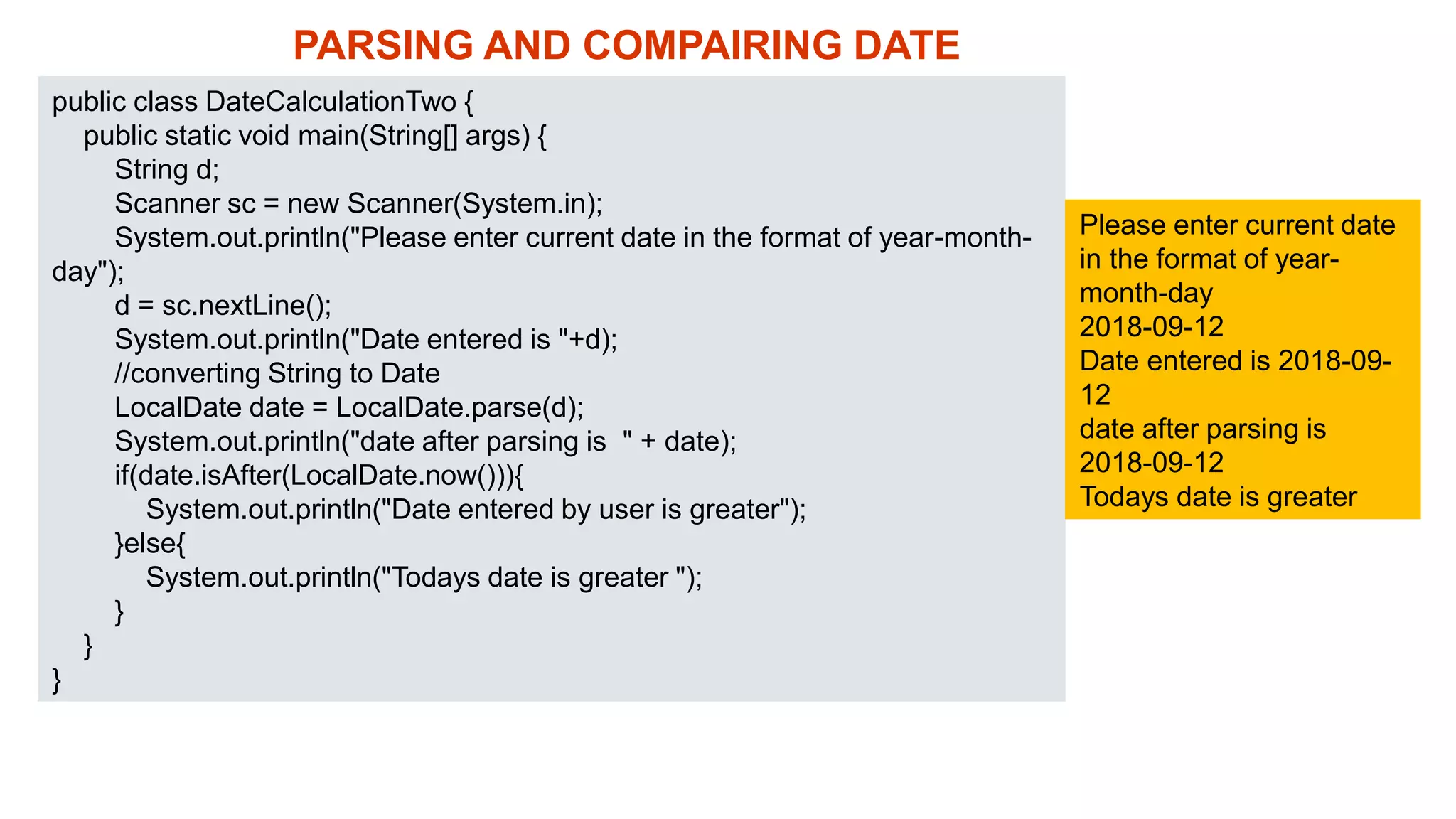 PARSING AND COMPAIRING DATE

public class DateCalculationTwo {
    public static void main(String[] args) {
        String d;
        Scanner sc = new Scanner(System.in);
        System.out.println("Please enter current date in the format of year-month-day");
        d = sc.nextLine();
        System.out.println("Date entered is "+d);
        //converting String to Date
        LocalDate date = LocalDate.parse(d);
        System.out.println("date after parsing is  " + date);
        if(date.isAfter(LocalDate.now())){
            System.out.println("Date entered by user is greater");
        }else{
            System.out.println("Todays date is greater ");
        }
    }
}

Please enter current date in the format of year-month-day
2018-09-12
Date entered is 2018-09-12
date after parsing is 2018-09-12
Todays date is greater